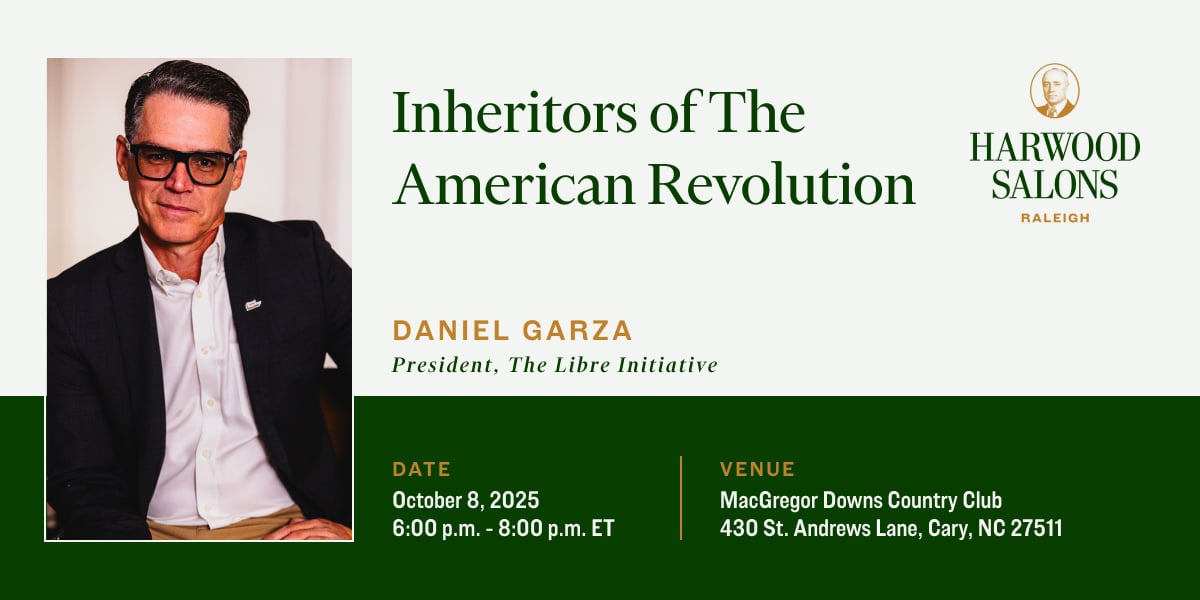 Inheritors of The American Revolution

HARWOOD SALONS
RALEIGH

DANIEL GARZA
President, The Libre Initiative

DATE
October 8, 2025
6:00 p.m. - 8:00 p.m. ET

VENUE
MacGregor Downs Country Club
430 St. Andrews Lane, Cary, NC 27511